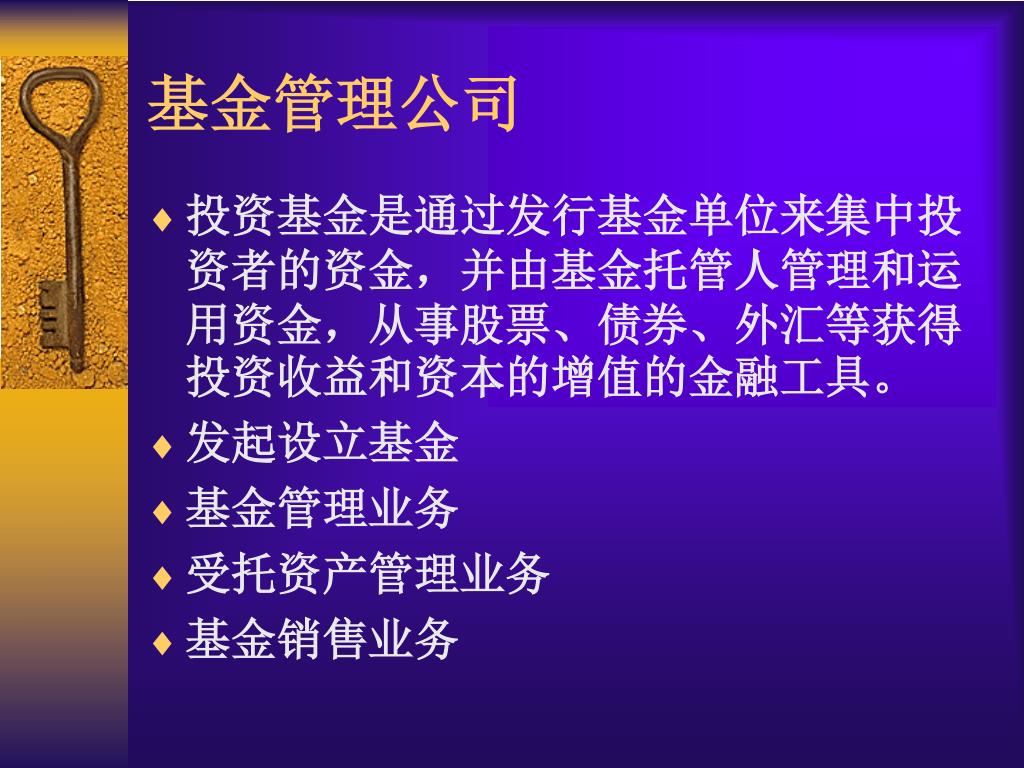 基金管理公司

♦ 投资基金是通过发行基金单位来集中投资者的资金，并由基金托管人管理和运用资金，从事股票、债券、外汇等获得投资收益和资本的增值的金融工具。
♦ 发起设立基金
♦ 基金管理业务
♦ 受托资产管理业务
♦ 基金销售业务